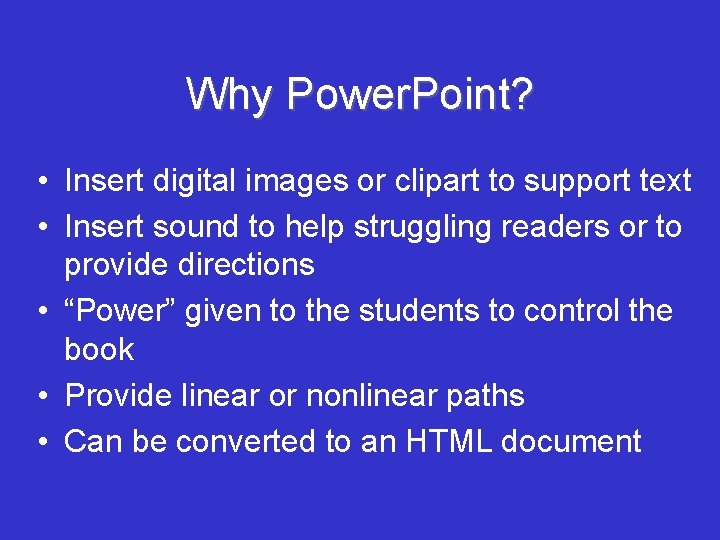 Why PowerPoint?

• Insert digital images or clipart to support text
• Insert sound to help struggling readers or to provide directions
• “Power” given to the students to control the book
• Provide linear or nonlinear paths
• Can be converted to an HTML document